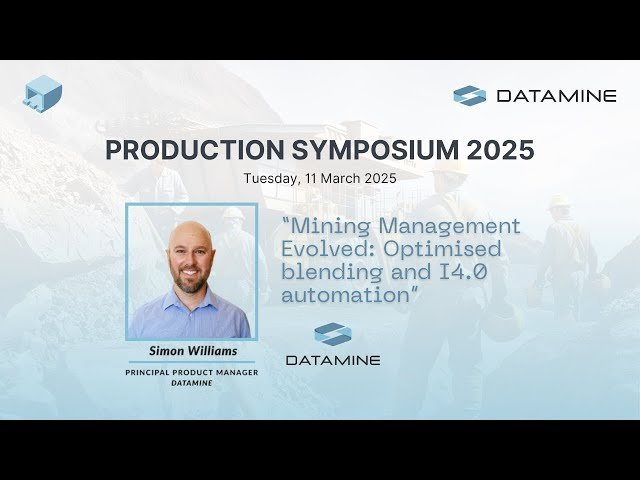 DATAMINE

PRODUCTION SYMPOSIUM 2025

Tuesday, 11 March 2025

"Mining Management Evolved: Optimised blending and I4.0 automation"

Simon Williams

PRINCIPAL PRODUCT MANAGER
DATAMINE

DATAMINE